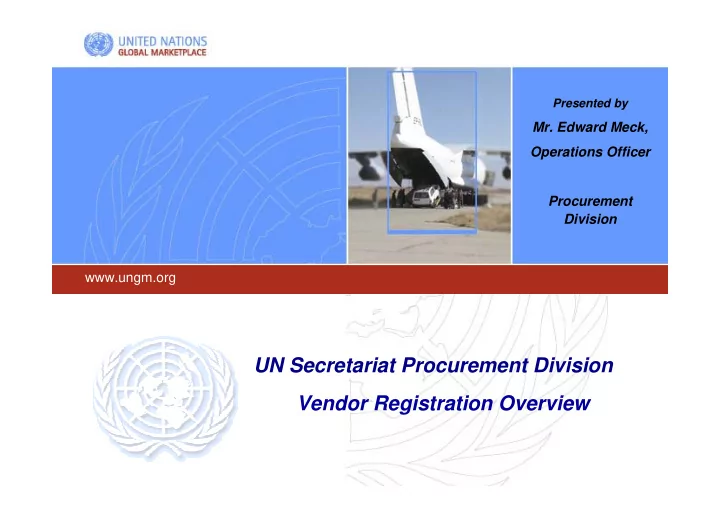 UNITED NATIONS
GLOBAL MARKETPLACE

Presented by

Mr. Edward Meck,

Operations Officer

Procurement Division

www.ungm.org

UN Secretariat Procurement Division

Vendor Registration Overview